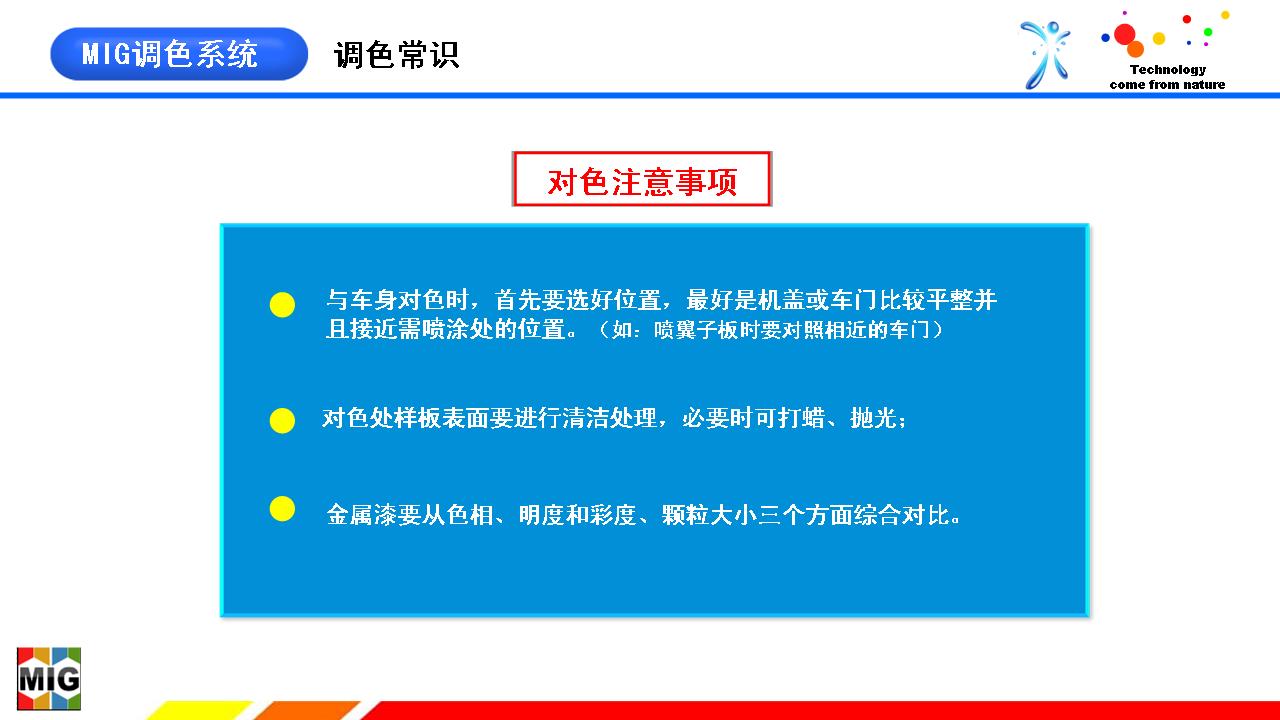 MIG调色系统

调色常识

Technology
come from nature

对色注意事项

与车身对色时，首先要选好位置，最好是机盖或车门比较平整并且接近需喷涂处的位置。（如：喷翼子板时要对照相近的车门）

对色处样板表面要进行清洁处理，必要时可打蜡、抛光；

金属漆要从色相、明度和彩度、颗粒大小三个方面综合对比。

MIG